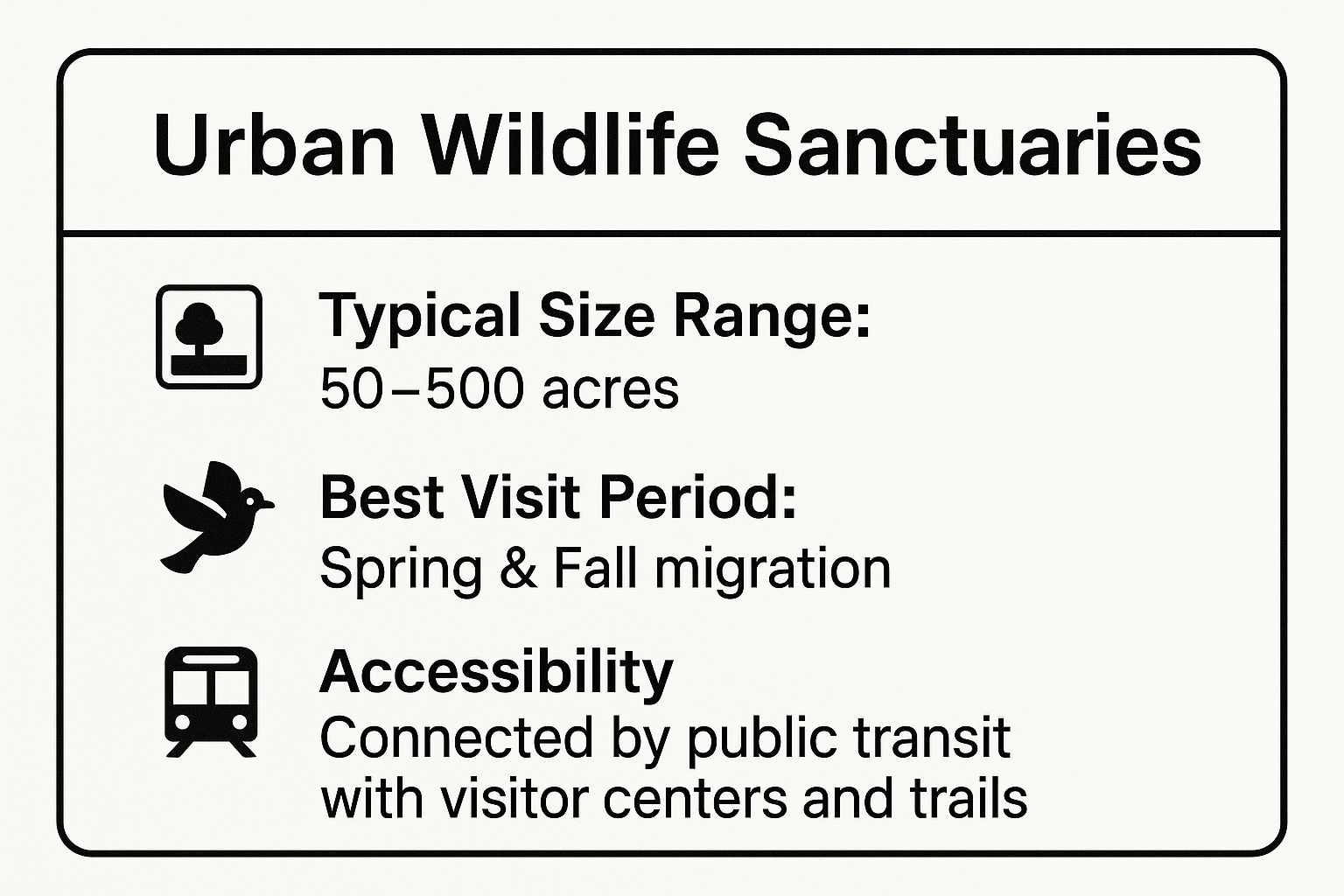 Urban Wildlife Sanctuaries

Typical Size Range:
50–500 acres

Best Visit Period:
Spring & Fall migration

Accessibility
Connected by public transit with visitor centers and trails